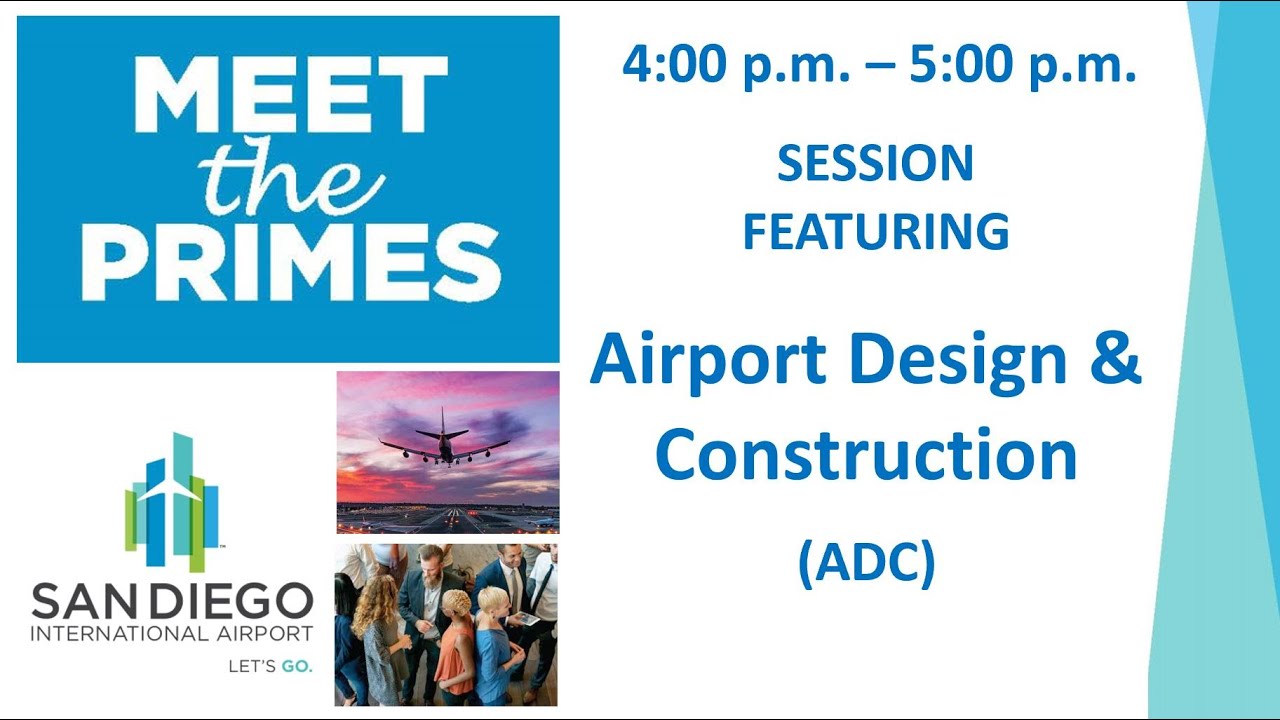 MEET the PRIMES

SAN DIEGO
INTERNATIONAL AIRPORT
LET'S GO.

4:00 p.m. – 5:00 p.m.

SESSION FEATURING

Airport Design & Construction

(ADC)